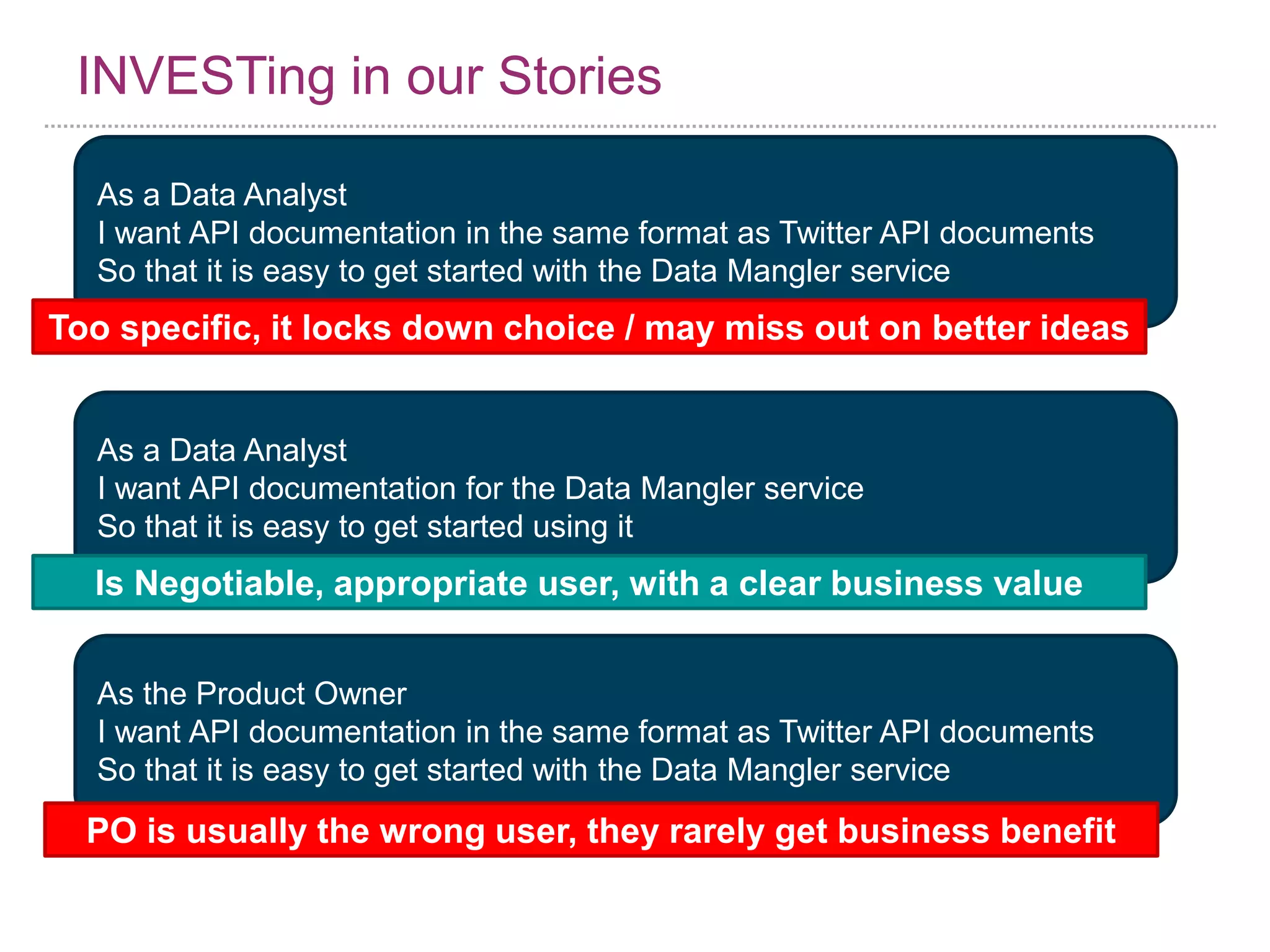 INVESTing in our Stories

As a Data Analyst
I want API documentation in the same format as Twitter API documents
So that it is easy to get started with the Data Mangler service

Too specific, it locks down choice / may miss out on better ideas

As a Data Analyst
I want API documentation for the Data Mangler service
So that it is easy to get started using it

Is Negotiable, appropriate user, with a clear business value

As the Product Owner
I want API documentation in the same format as Twitter API documents
So that it is easy to get started with the Data Mangler service

PO is usually the wrong user, they rarely get business benefit